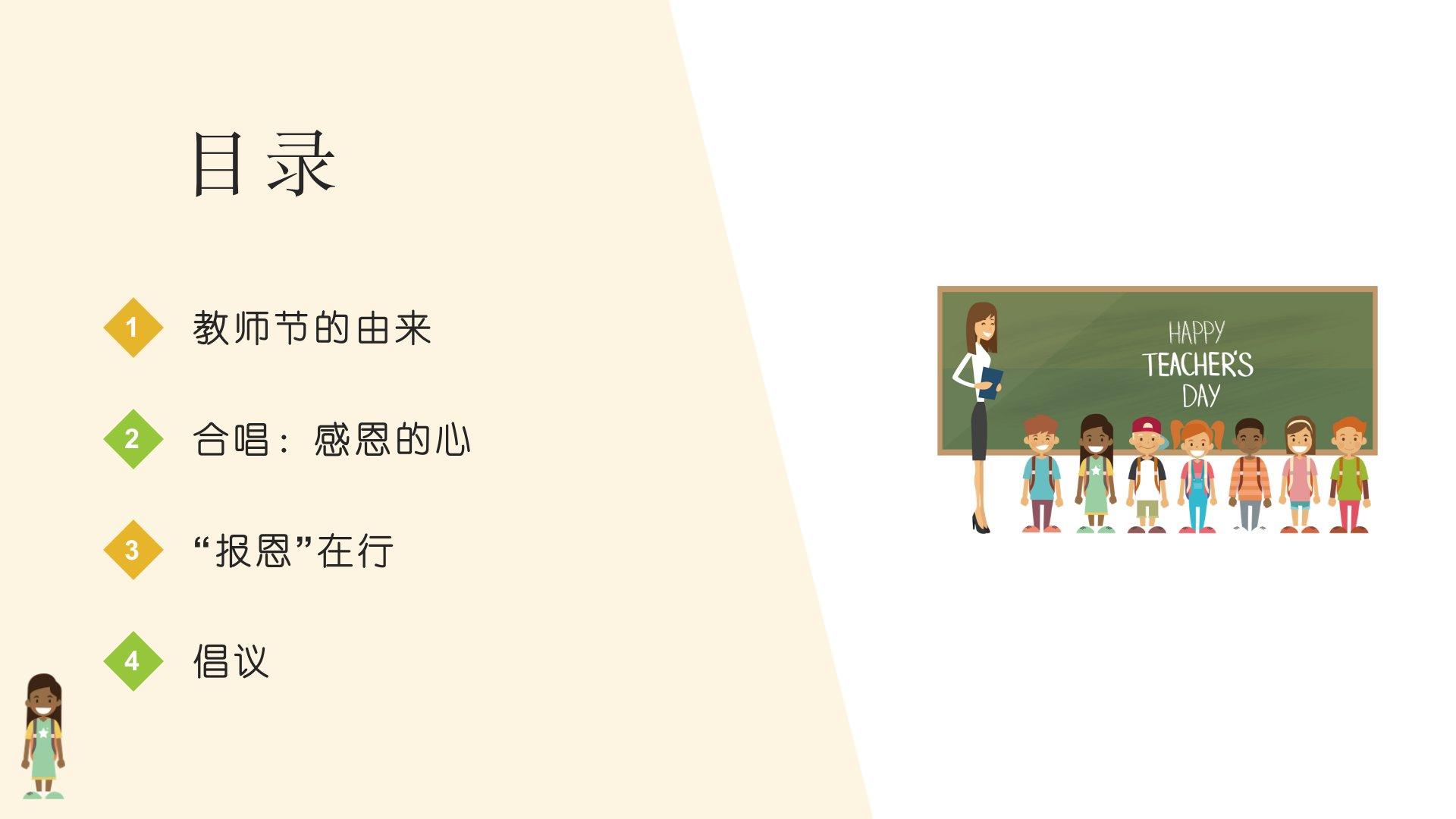 目录

1 教师节的由来

2 合唱：感恩的心

3 “报恩”在行

4 倡议

HAPPY TEACHER'S DAY